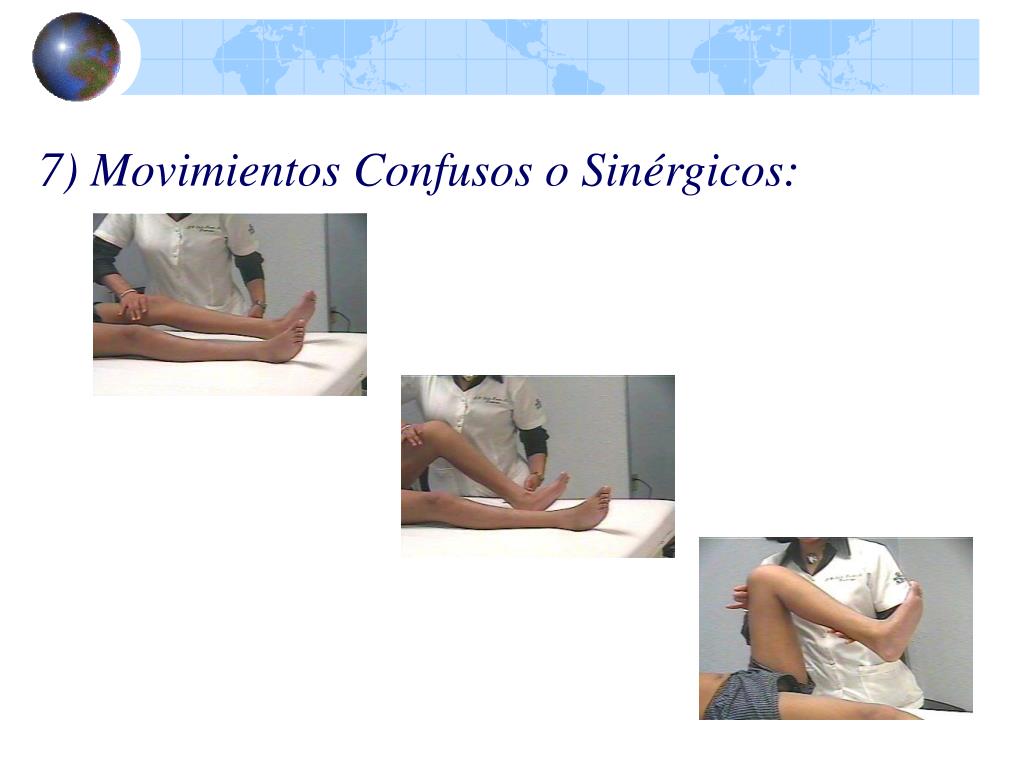 7) Movimientos Confusos o Sinérgicos: